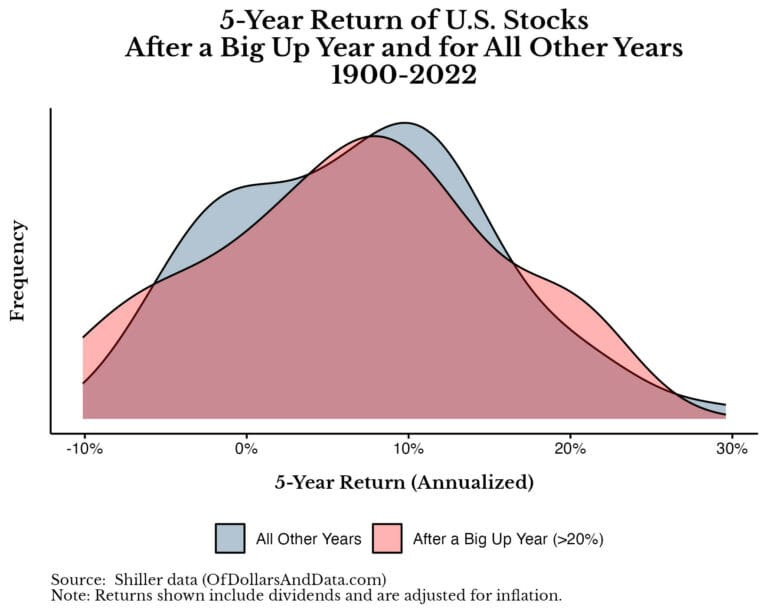 5-Year Return of U.S. Stocks
After a Big Up Year and for All Other Years
1900-2022

Frequency

-10%
0%
10%
20%
30%

5-Year Return (Annualized)

All Other Years
After a Big Up Year (>20%)

Source: Shiller data (OfDollarsAndData.com)
Note: Returns shown include dividends and are adjusted for inflation.